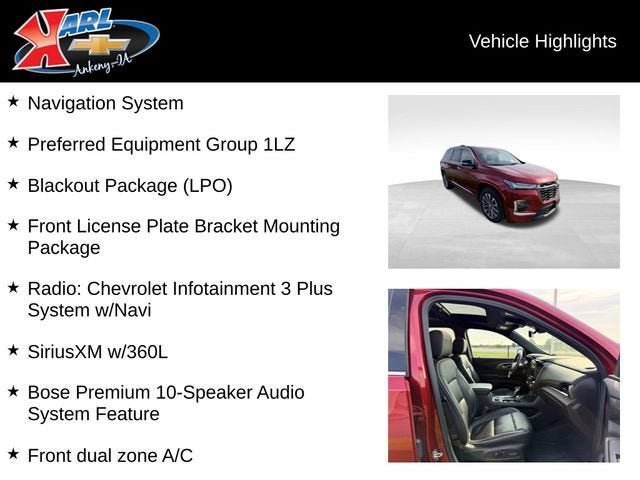 KARL
Ankeny-IA

Vehicle Highlights

★ Navigation System

★ Preferred Equipment Group 1LZ

★ Blackout Package (LPO)

★ Front License Plate Bracket Mounting Package

★ Radio: Chevrolet Infotainment 3 Plus System w/Navi

★ SiriusXM w/360L

★ Bose Premium 10-Speaker Audio System Feature

★ Front dual zone A/C